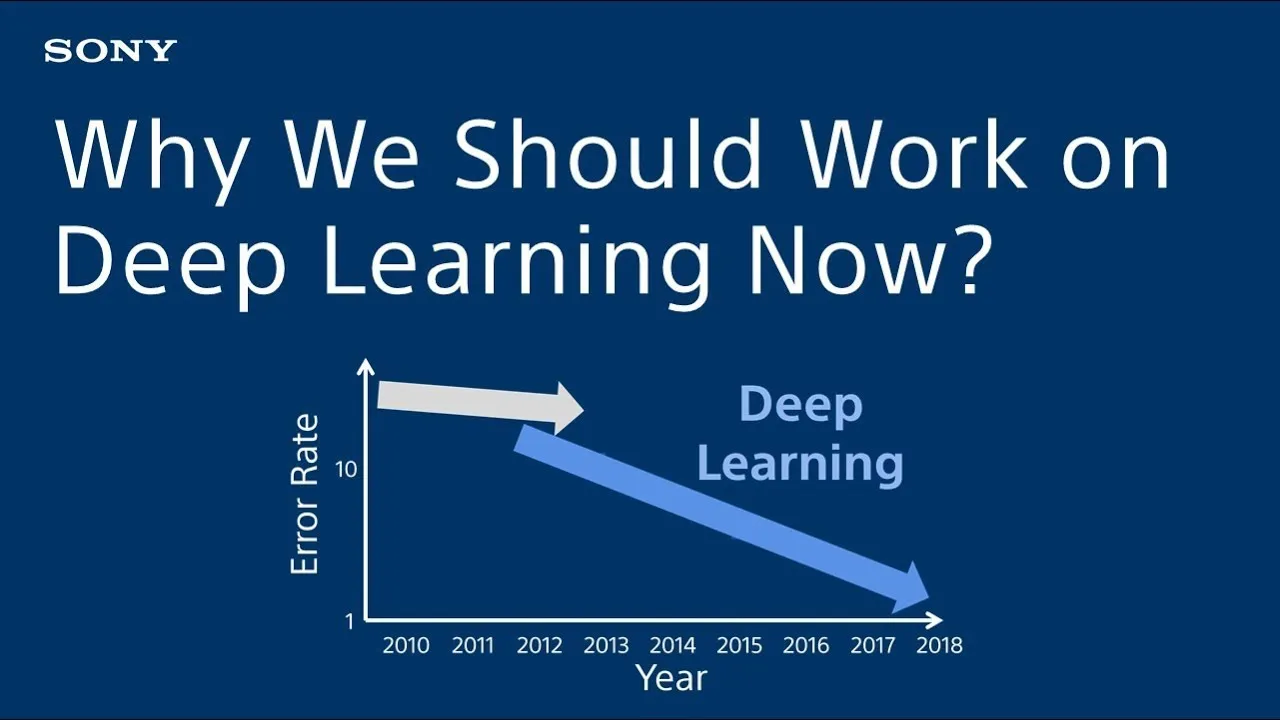 SONY

Why We Should Work on Deep Learning Now?

Error Rate

10

1

Deep Learning

2010 2011 2012 2013 2014 2015 2016 2017 2018

Year